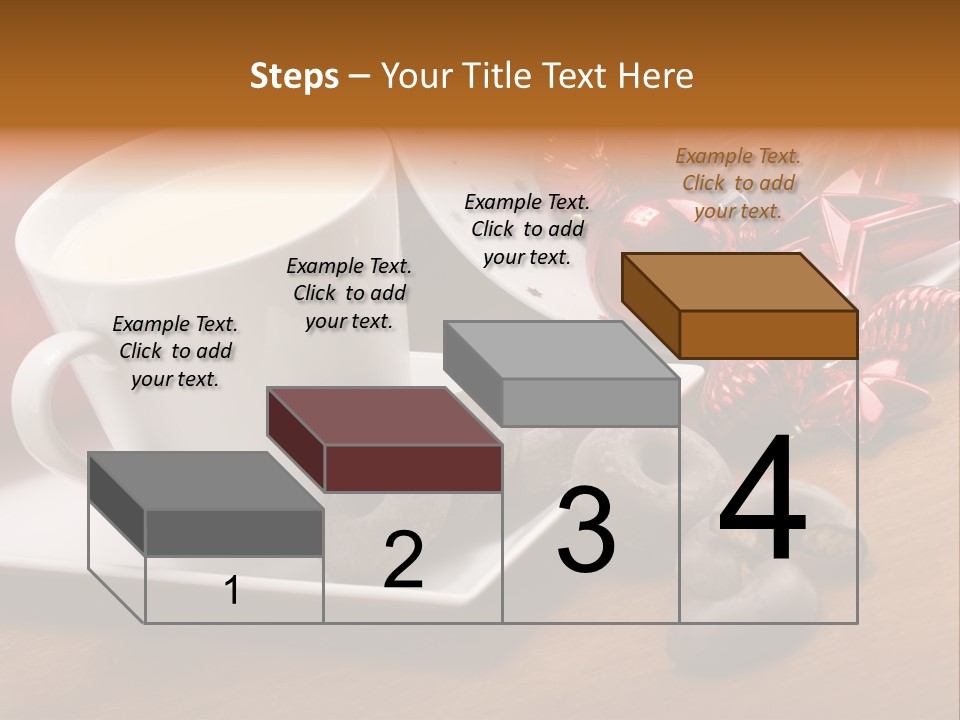 Steps – Your Title Text Here

Example Text. Click to add your text.

Example Text. Click to add your text.

Example Text. Click to add your text.

Example Text. Click to add your text.

1

2

3

4